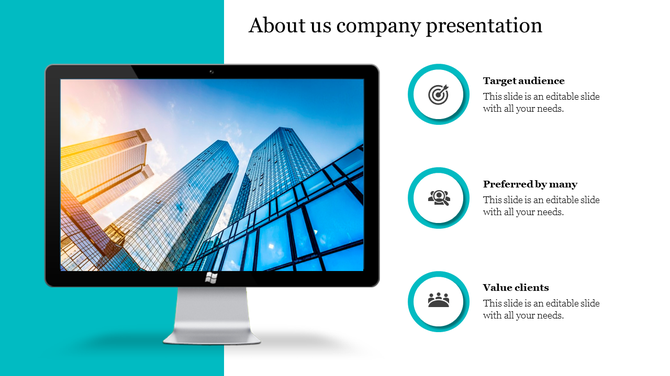 About us company presentation

Target audience
This slide is an editable slide with all your needs.

Preferred by many
This slide is an editable slide with all your needs.

Value clients
This slide is an editable slide with all your needs.